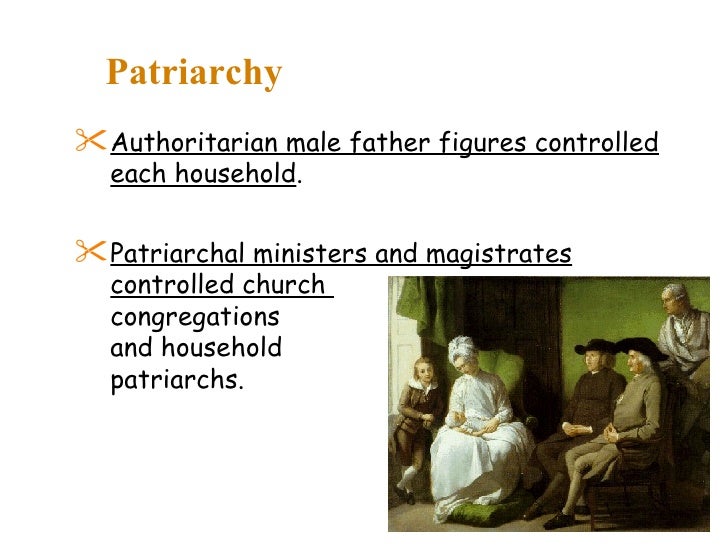 Patriarchy

Authoritarian male father figures controlled each household.

Patriarchal ministers and magistrates controlled church congregations and household patriarchs.